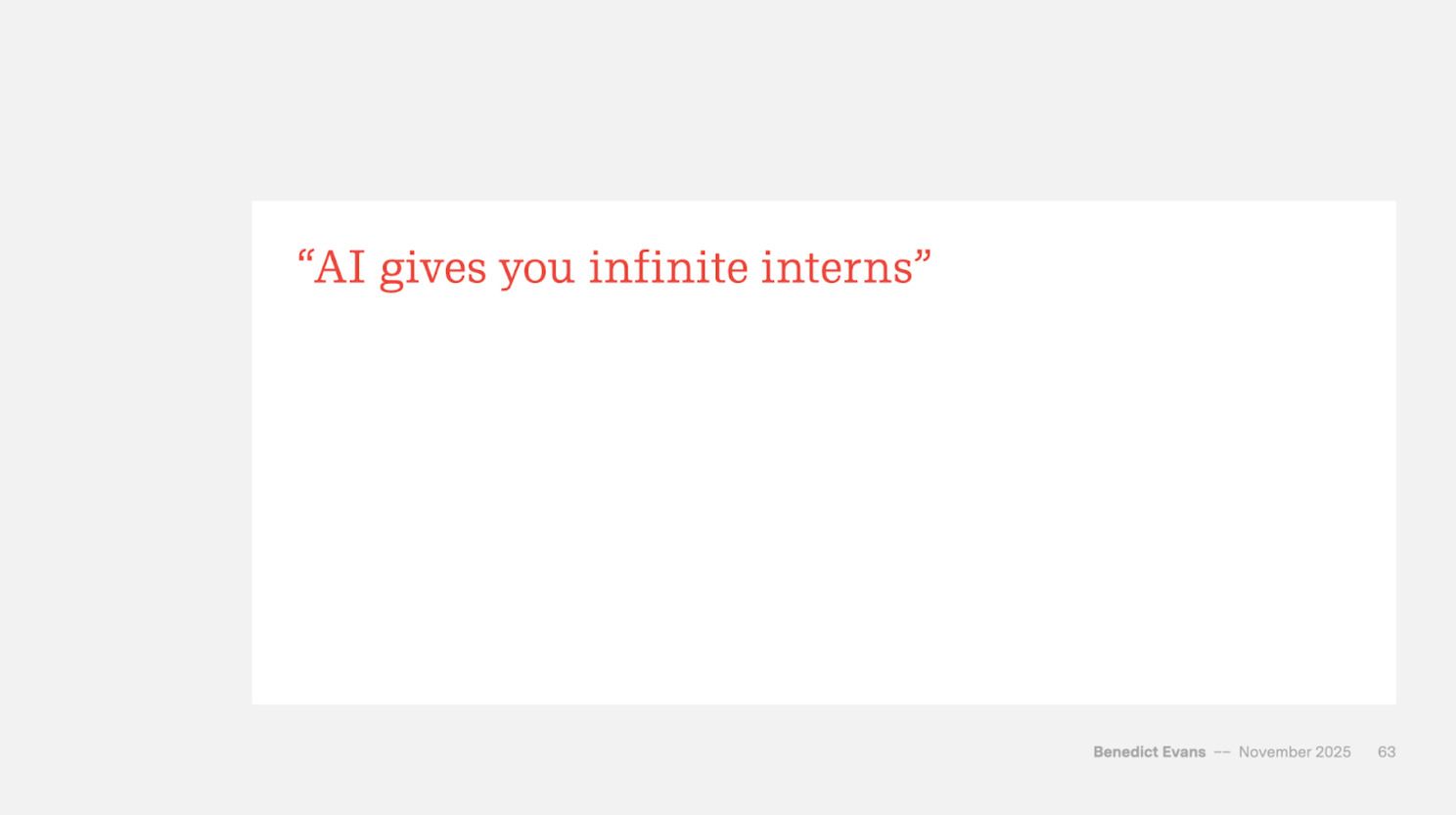 “AI gives you infinite interns”

Benedict Evans –– November 2025 63